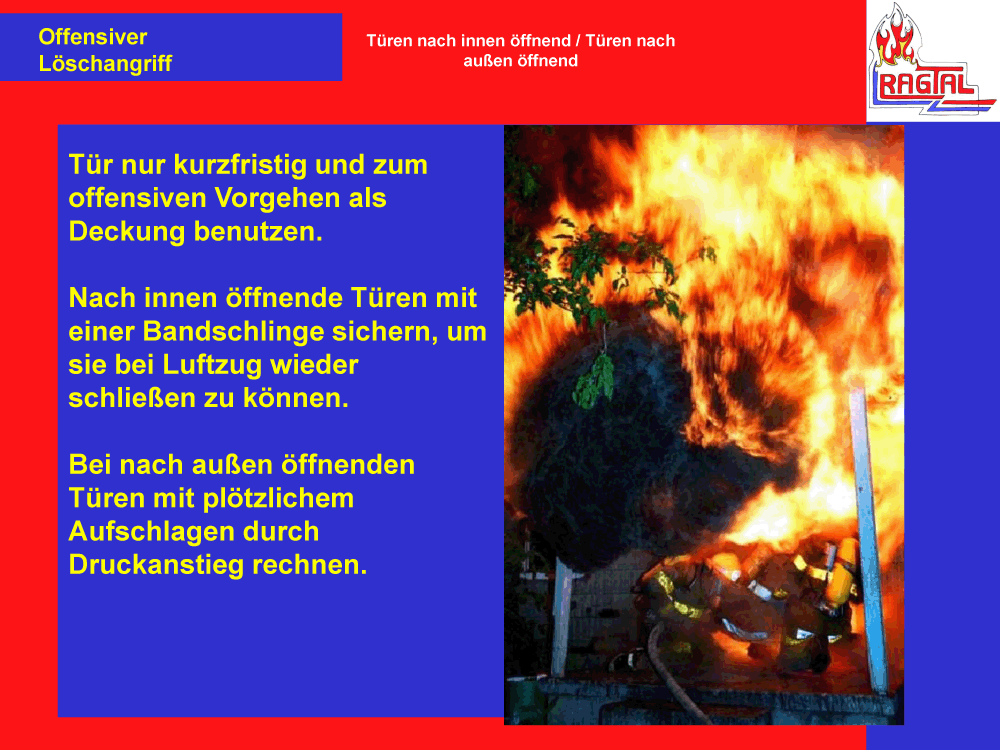 Offensiver Löschangriff

Türen nach innen öffnend / Türen nach außen öffnend

RAGTAL

Tür nur kurzfristig und zum offensiven Vorgehen als Deckung benutzen.

Nach innen öffnende Türen mit einer Bandschlinge sichern, um sie bei Luftzug wieder schließen zu können.

Bei nach außen öffnenden Türen mit plötzlichem Aufschlagen durch Druckanstieg rechnen.